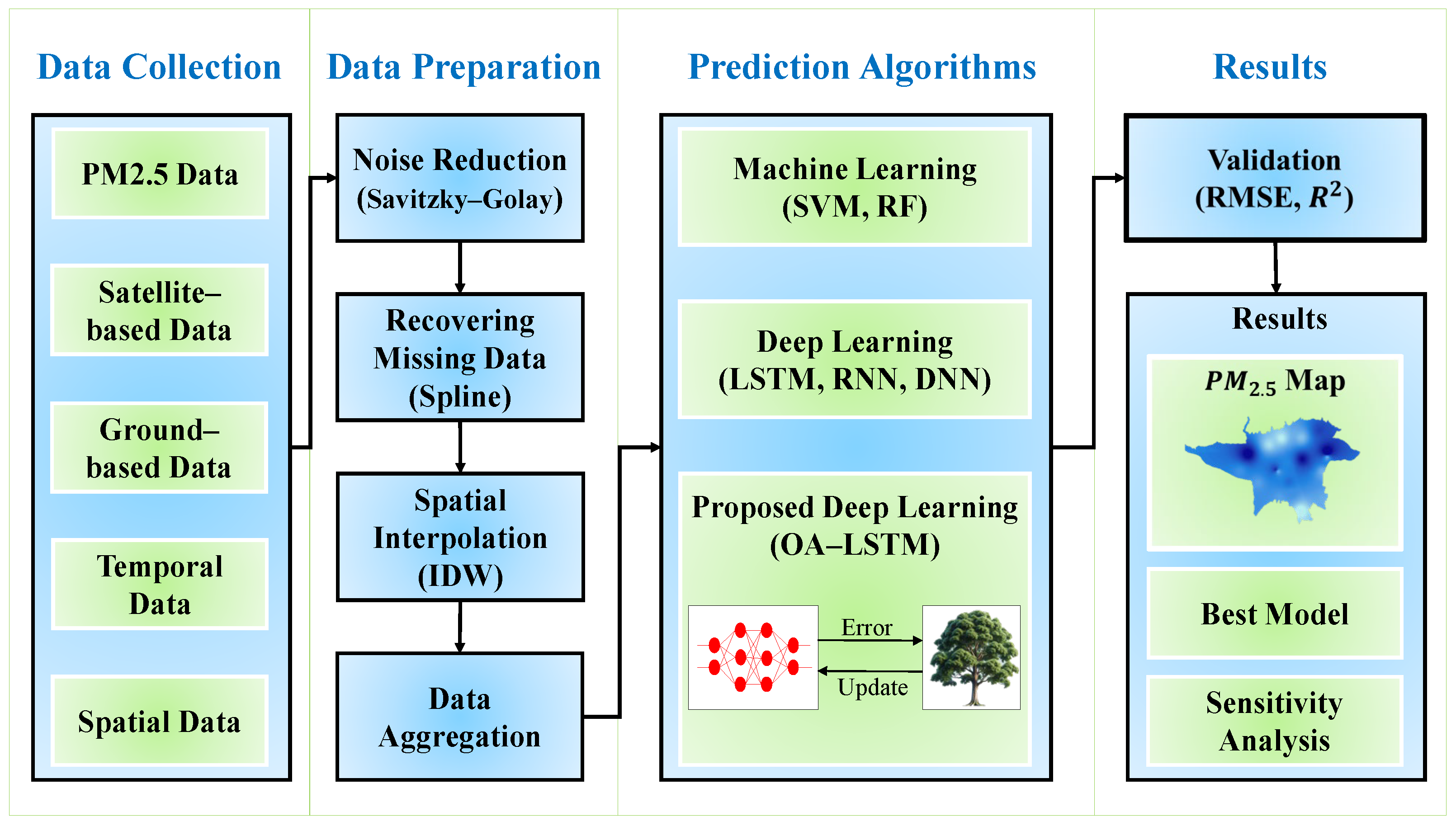 Data Collection

PM2.5 Data

Satellite–based Data

Ground–based Data

Temporal Data

Spatial Data

Data Preparation

Noise Reduction (Savitzky–Golay)

Recovering Missing Data (Spline)

Spatial Interpolation (IDW)

Data Aggregation

Prediction Algorithms

Machine Learning (SVM, RF)

Deep Learning (LSTM, RNN, DNN)

Proposed Deep Learning (OA–LSTM)

Error

Update

Results

Validation (RMSE, $R^2$)

Results

$PM_{2.5}$ Map

Best Model

Sensitivity Analysis